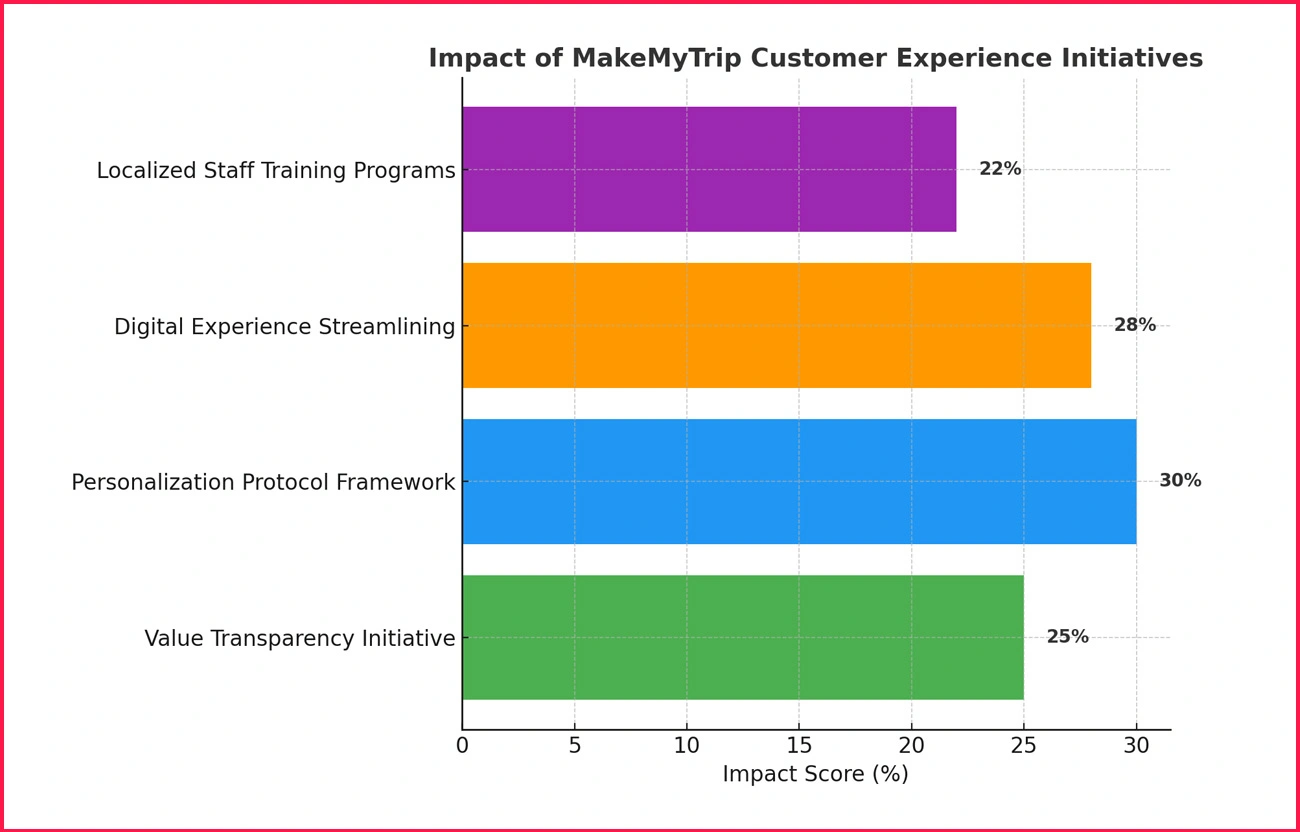 Impact of MakeMyTrip Customer Experience Initiatives

Localized Staff Training Programs
22%

Digital Experience Streamlining
28%

Personalization Protocol Framework
30%

Value Transparency Initiative
25%

0
5
10
15
20
25
30

Impact Score (%)